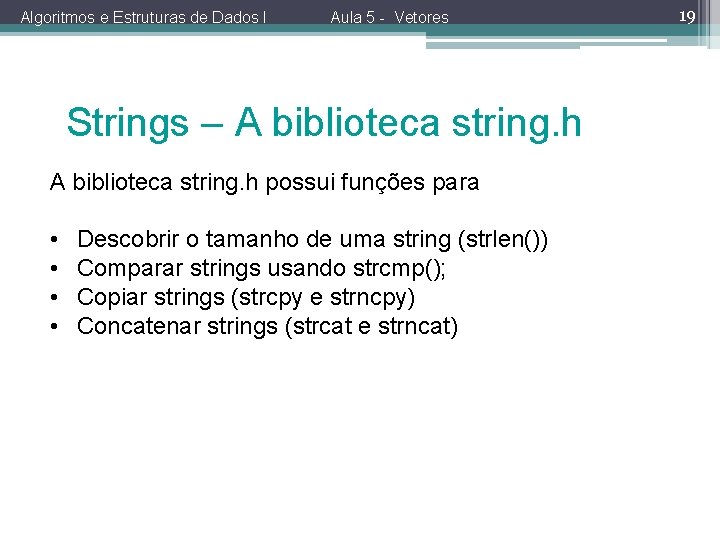 Algoritmos e Estruturas de Dados I Aula 5 - Vetores 19

Strings – A biblioteca string.h

A biblioteca string.h possui funções para

• Descobrir o tamanho de uma string (strlen())
• Comparar strings usando strcmp();
• Copiar strings (strcpy e strncpy)
• Concatenar strings (strcat e strncat)